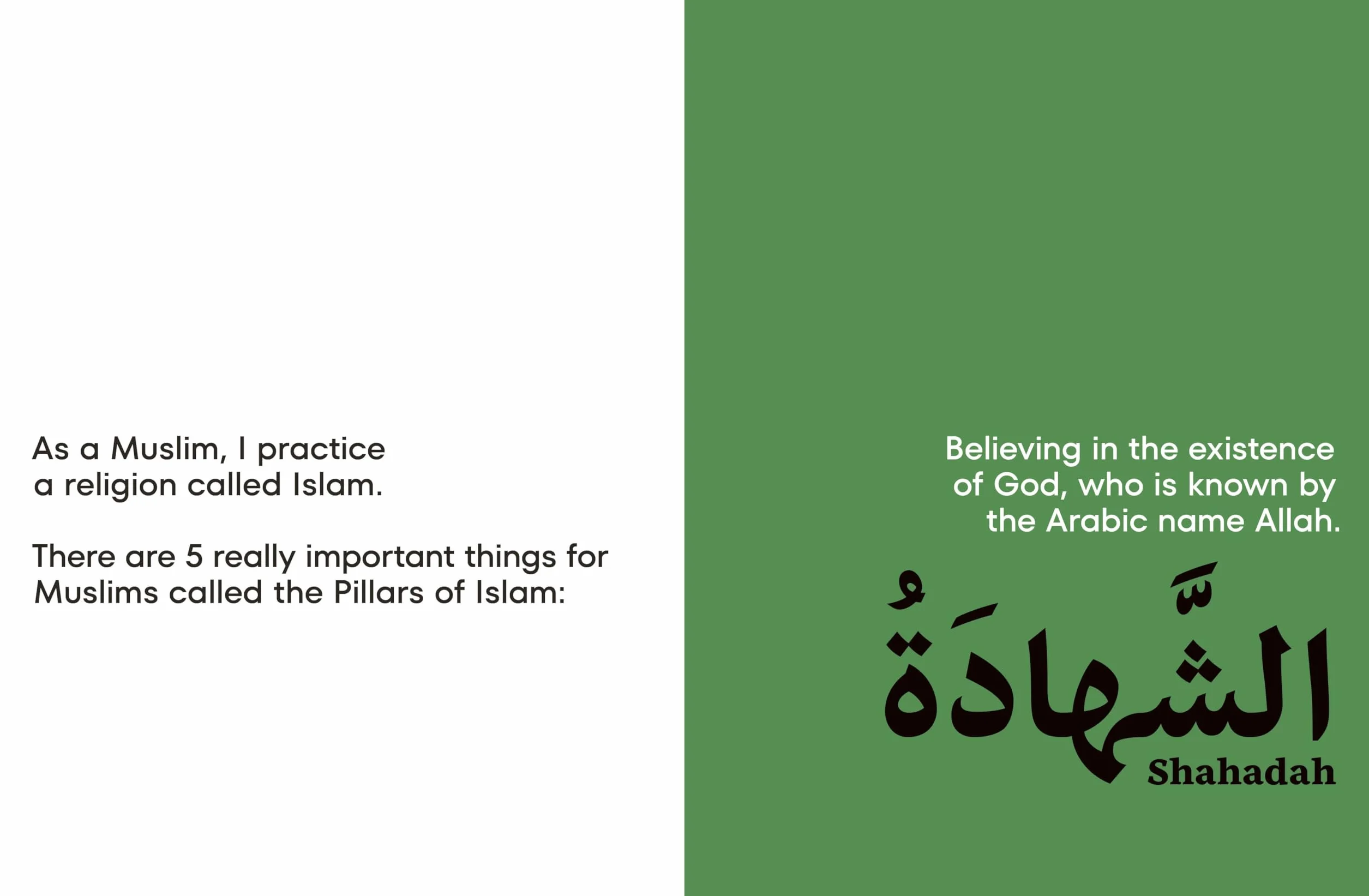 As a Muslim, I practice a religion called Islam.

There are 5 really important things for Muslims called the Pillars of Islam:

Believing in the existence of God, who is known by the Arabic name Allah.

الشَّهادَةُ
Shahadah